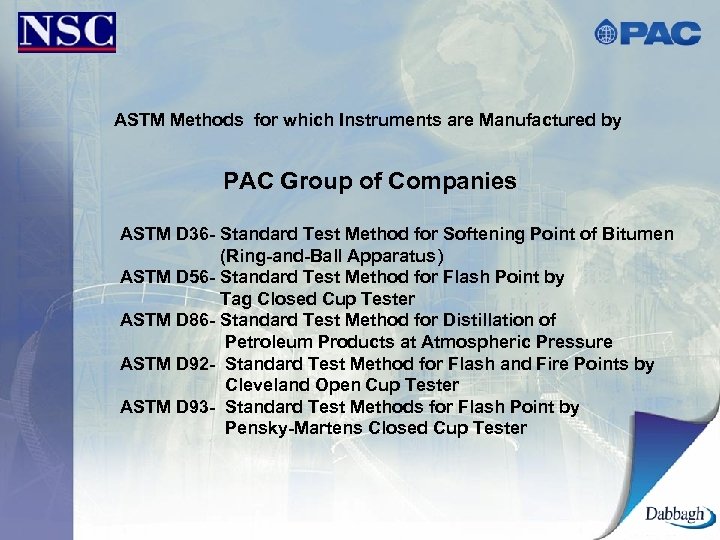 NSC

PAC

ASTM Methods for which Instruments are Manufactured by

PAC Group of Companies

ASTM D36- Standard Test Method for Softening Point of Bitumen (Ring-and-Ball Apparatus)
ASTM D56- Standard Test Method for Flash Point by Tag Closed Cup Tester
ASTM D86- Standard Test Method for Distillation of Petroleum Products at Atmospheric Pressure
ASTM D92- Standard Test Method for Flash and Fire Points by Cleveland Open Cup Tester
ASTM D93- Standard Test Methods for Flash Point by Pensky-Martens Closed Cup Tester

Dabbagh